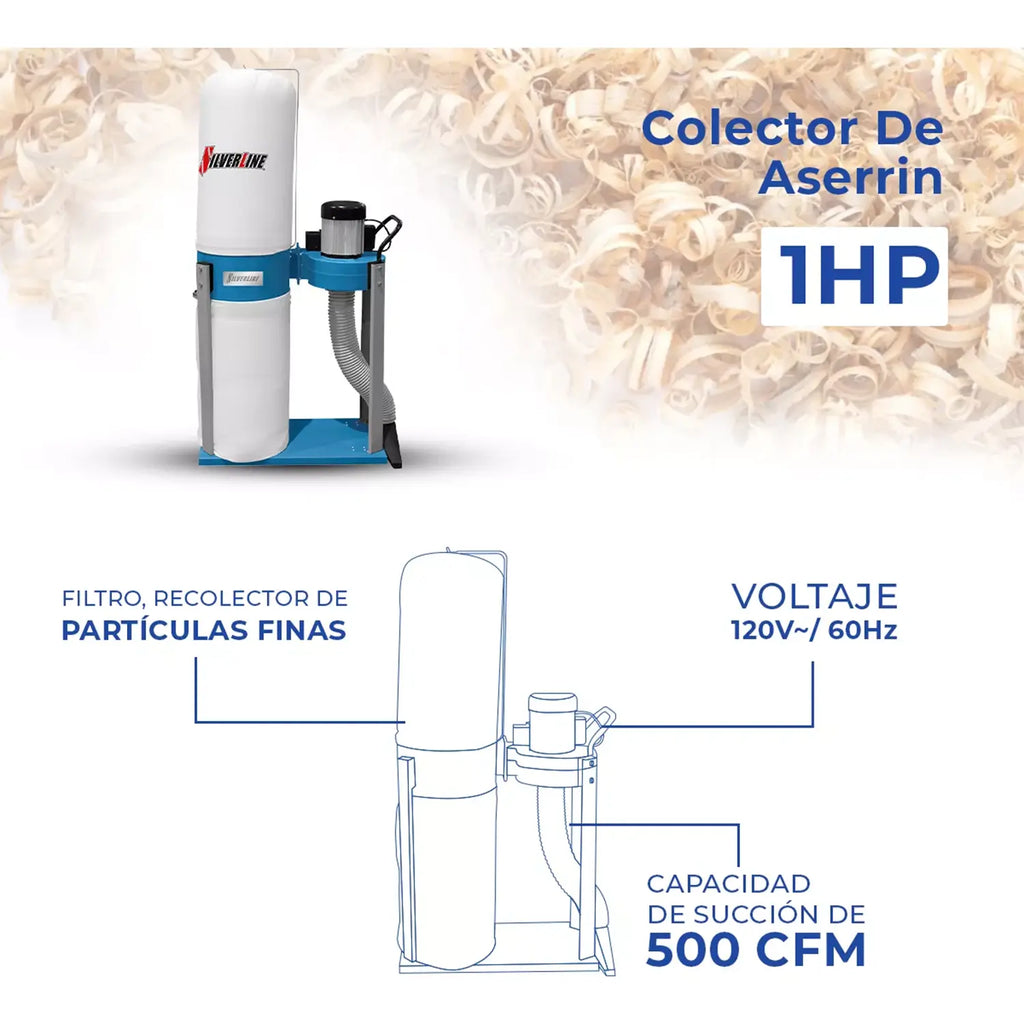 SILVERLINE

SILVERLINE

Colector De Aserrin

1HP

FILTRO, RECOLECTOR DE
PARTÍCULAS FINAS

VOLTAJE
120V~/ 60Hz

CAPACIDAD
DE SUCCIÓN DE
500 CFM